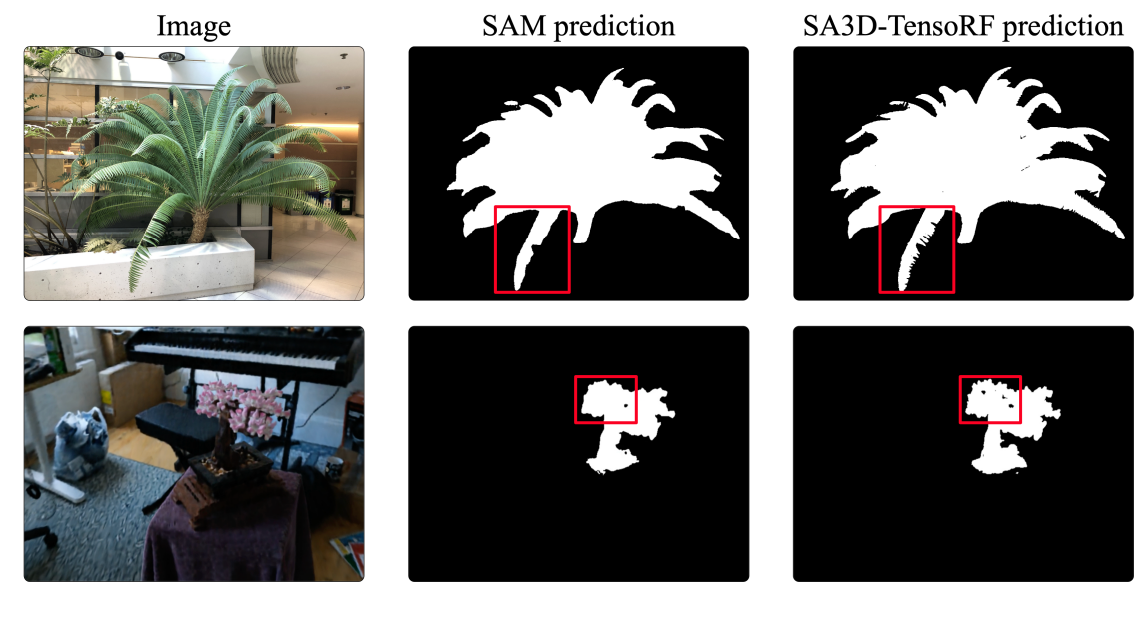 Image

SAM prediction

SA3D-TensoRF prediction